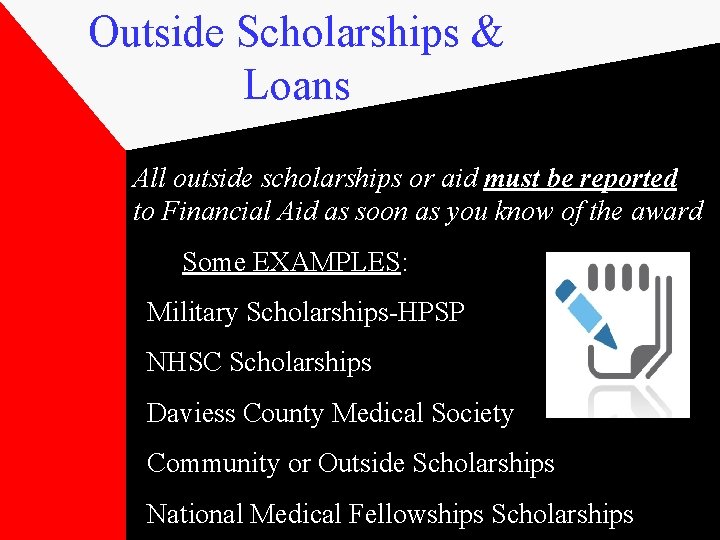 Outside Scholarships & Loans

All outside scholarships or aid must be reported to Financial Aid as soon as you know of the award

Some EXAMPLES:

Military Scholarships-HPSP

NHSC Scholarships

Daviess County Medical Society

Community or Outside Scholarships

National Medical Fellowships Scholarships